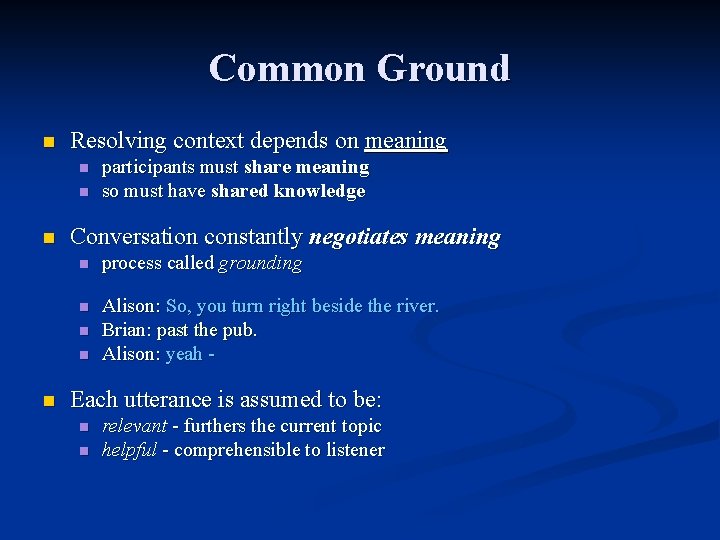 Common Ground

Resolving context depends on meaning

participants must share meaning

so must have shared knowledge

Conversation constantly negotiates meaning

process called grounding

Alison: So, you turn right beside the river.

Brian: past the pub.

Alison: yeah -

Each utterance is assumed to be:

relevant - furthers the current topic

helpful - comprehensible to listener